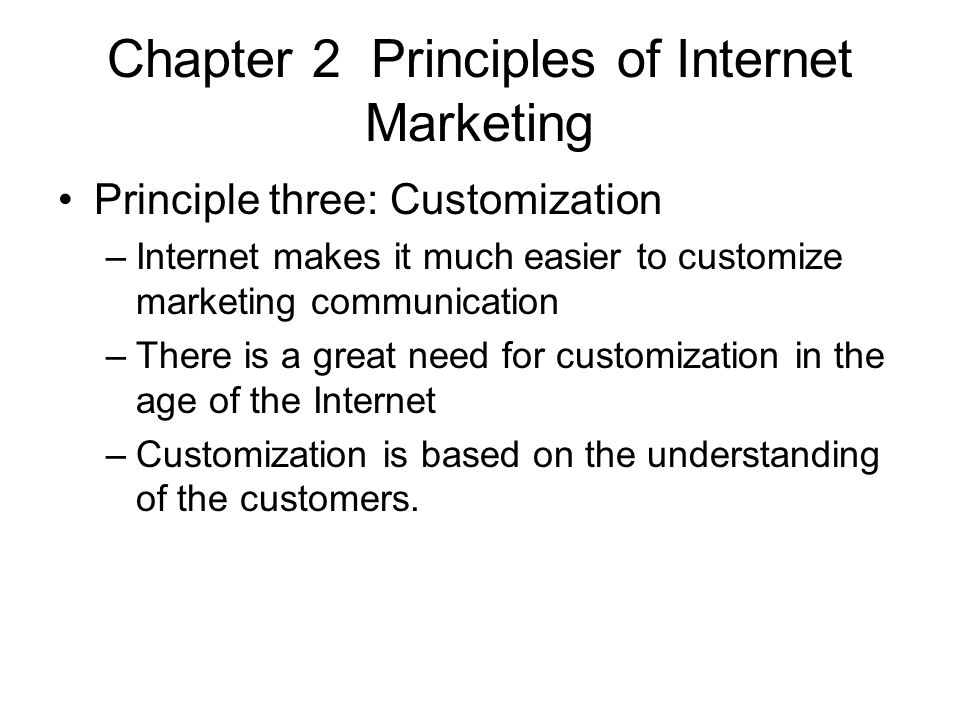 Chapter 2 Principles of Internet Marketing

• Principle three: Customization

– Internet makes it much easier to customize marketing communication

– There is a great need for customization in the age of the Internet

– Customization is based on the understanding of the customers.